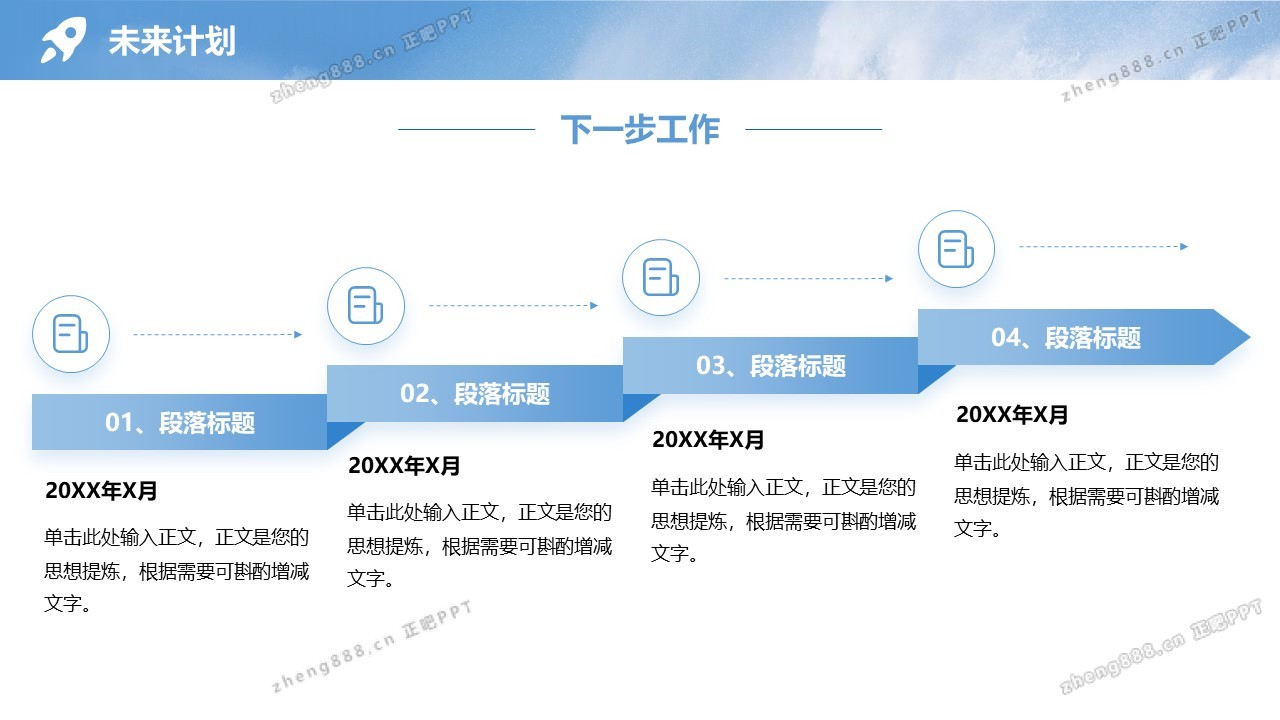 未来计划

zheng888.cn 正吧PPT

zheng888.cn 正吧PPT

下一步工作

01、段落标题

20XX年X月

单击此处输入正文，正文是您的思想提炼，根据需要可斟酌增减文字。

02、段落标题

20XX年X月

单击此处输入正文，正文是您的思想提炼，根据需要可斟酌增减文字。

03、段落标题

20XX年X月

单击此处输入正文，正文是您的思想提炼，根据需要可斟酌增减文字。

04、段落标题

20XX年X月

单击此处输入正文，正文是您的思想提炼，根据需要可斟酌增减文字。

zheng888.cn 正吧PPT

zheng888.cn 正吧PPT